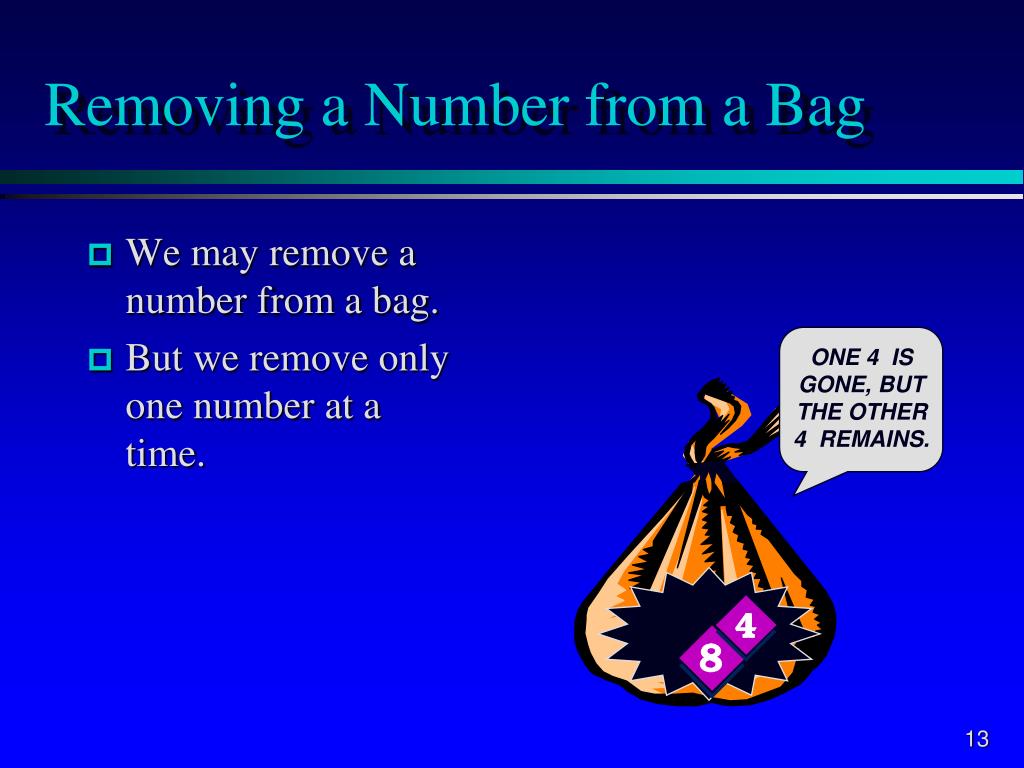 Removing a Number from a Bag

We may remove a number from a bag.

But we remove only one number at a time.

ONE 4 IS GONE, BUT THE OTHER 4 REMAINS.

4

8

13